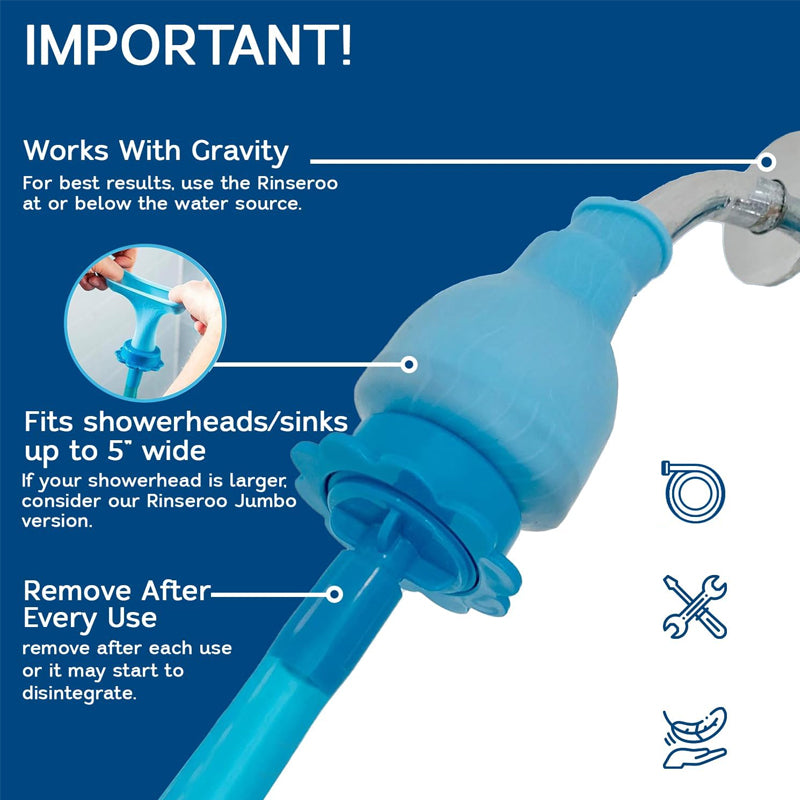 IMPORTANT!

Works With Gravity
For best results, use the Rinseroo at or below the water source.

Fits showerheads/sinks up to 5" wide
If your showerhead is larger, consider our Rinseroo Jumbo version.

Remove After Every Use
remove after each use or it may start to disintegrate.